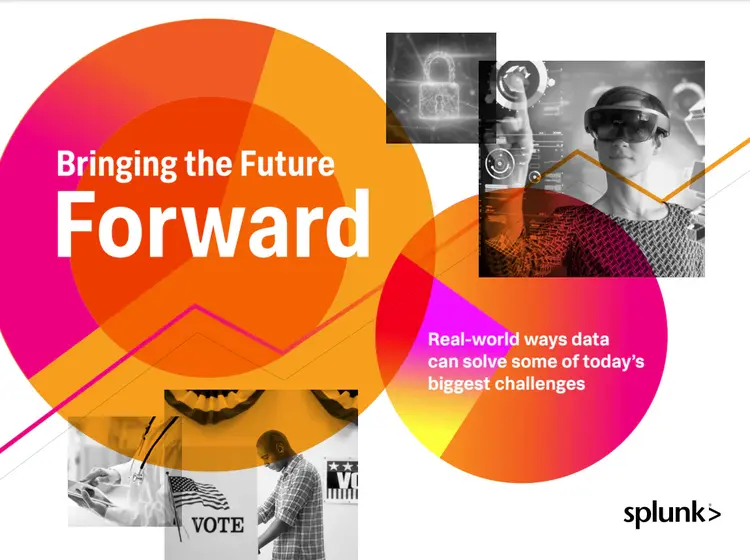 Bringing the Future
Forward

Real-world ways data can solve some of today's biggest challenges

VOTE

VO

splunk>